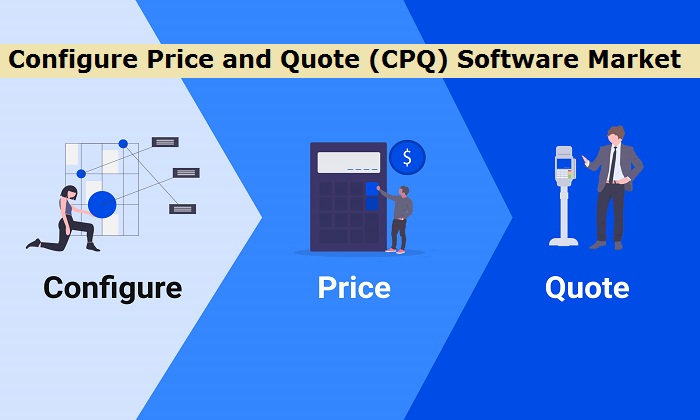 Configure Price and Quote (CPQ) Software Market

$

Configure

Price

Quote